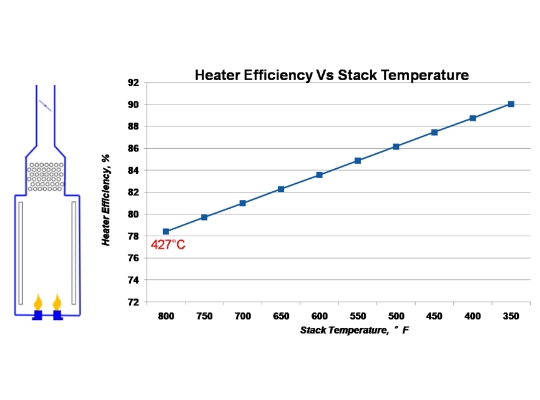 Heater Efficiency Vs Stack Temperature

Heater Efficiency, %

92
90
88
86
84
82
80
78
76
74
72

427°C

800 750 700 650 600 550 500 450 400 350

Stack Temperature, ° F